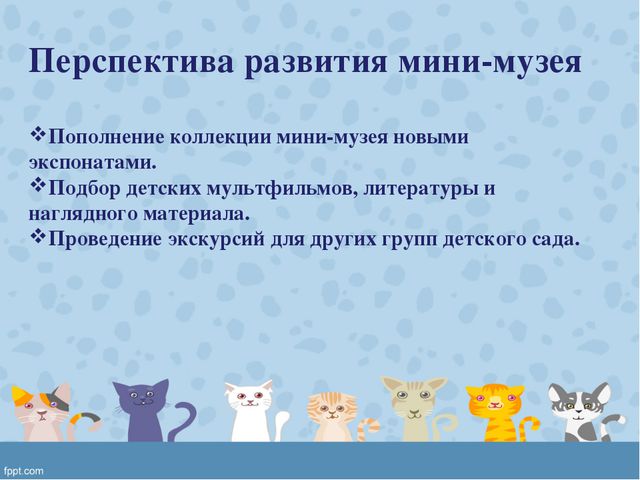 Перспектива развития мини-музея

❖Пополнение коллекции мини-музея новыми экспонатами.
❖Подбор детских мультфильмов, литературы и наглядного материала.
❖Проведение экскурсий для других групп детского сада.

fppt.com